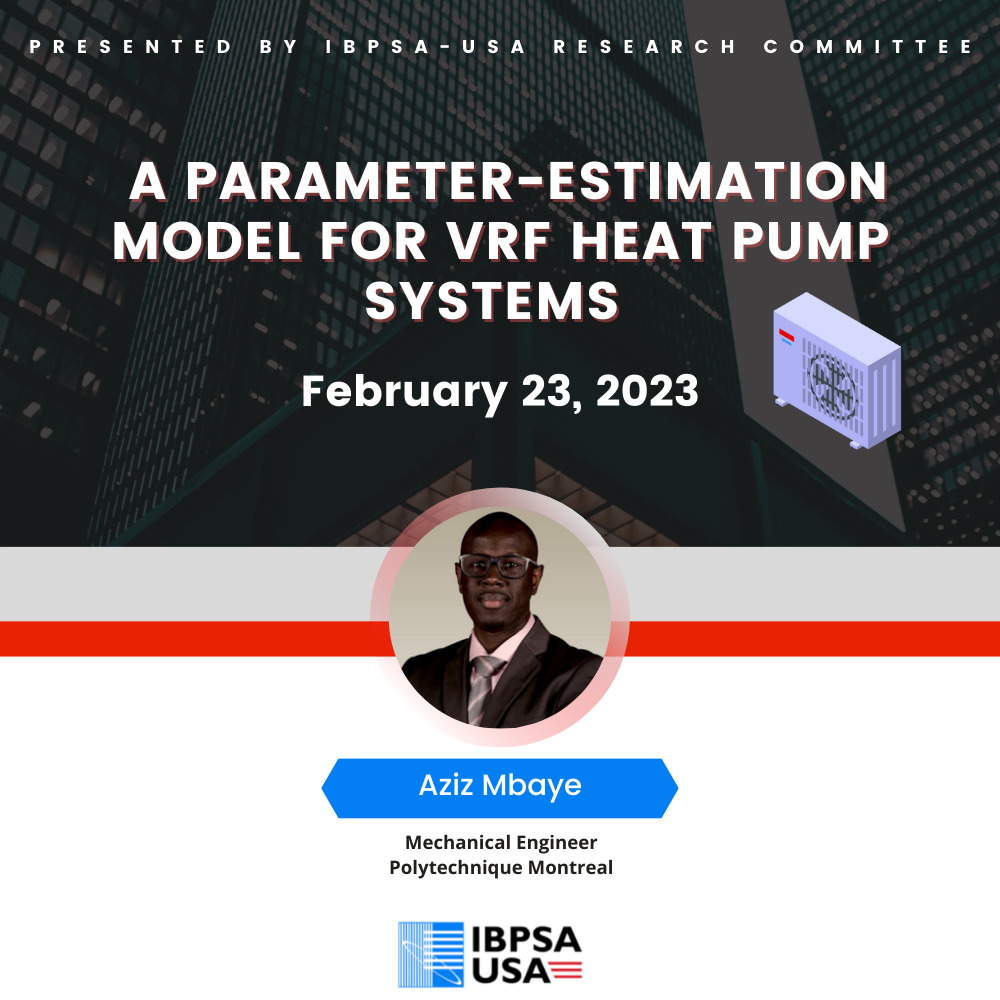 PRESENTED BY IBPSA-USA RESEARCH COMMITTEE

A PARAMETER-ESTIMATION MODEL FOR VRF HEAT PUMP SYSTEMS

February 23, 2023

Aziz Mbaye

Mechanical Engineer
Polytechnique Montreal

IBPSA USA